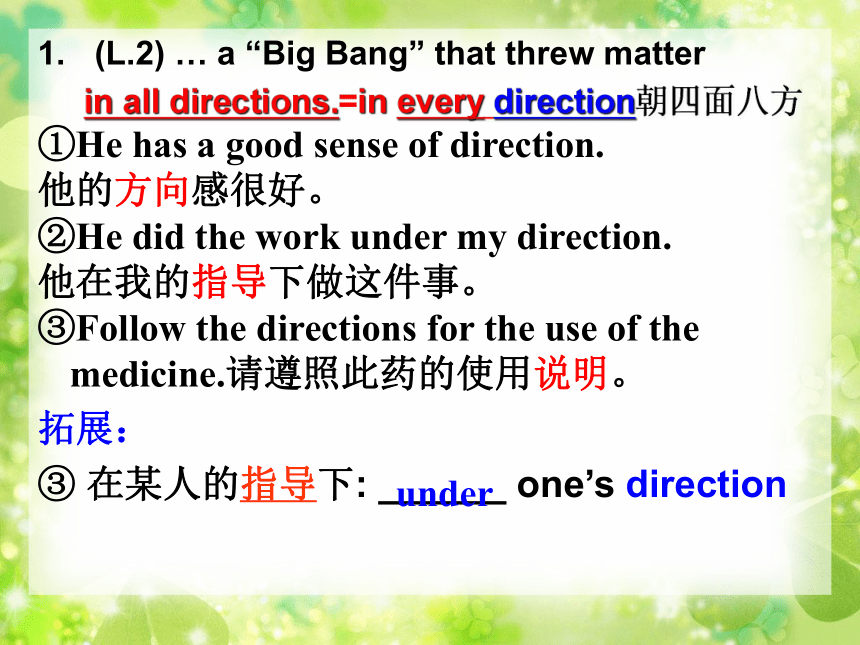 1. (L.2) … a “Big Bang” that threw matter in all directions.=in every direction朝四面八方

①He has a good sense of direction.
他的方向感很好。

②He did the work under my direction.
他在我的指导下做这件事。

③Follow the directions for the use of the medicine.请遵照此药的使用说明。

拓展：

③ 在某人的指导下: under one’s direction